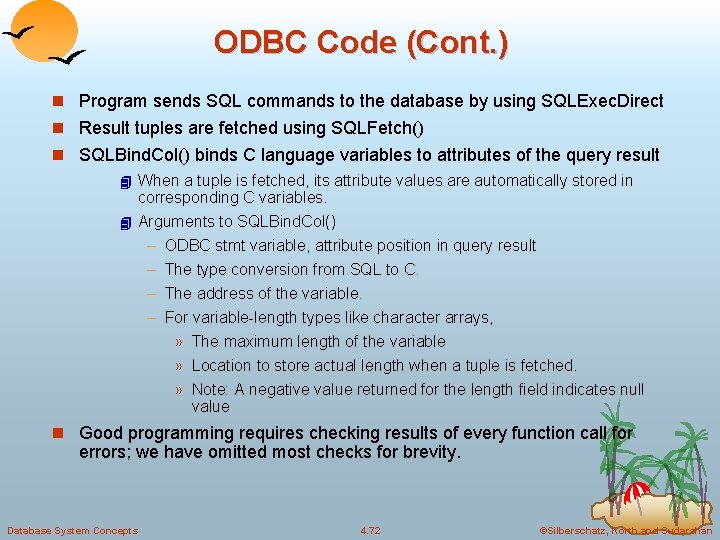 ODBC Code (Cont.)

Program sends SQL commands to the database by using SQLExecDirect

Result tuples are fetched using SQLFetch()

SQLBindCol() binds C language variables to attributes of the query result

When a tuple is fetched, its attribute values are automatically stored in corresponding C variables.

Arguments to SQLBindCol()

– ODBC stmt variable, attribute position in query result

– The type conversion from SQL to C.

– The address of the variable.

– For variable-length types like character arrays,

» The maximum length of the variable

» Location to store actual length when a tuple is fetched.

» Note: A negative value returned for the length field indicates null value

Good programming requires checking results of every function call for errors; we have omitted most checks for brevity.

Database System Concepts

4.72

©Silberschatz, Korth and Sudarshan